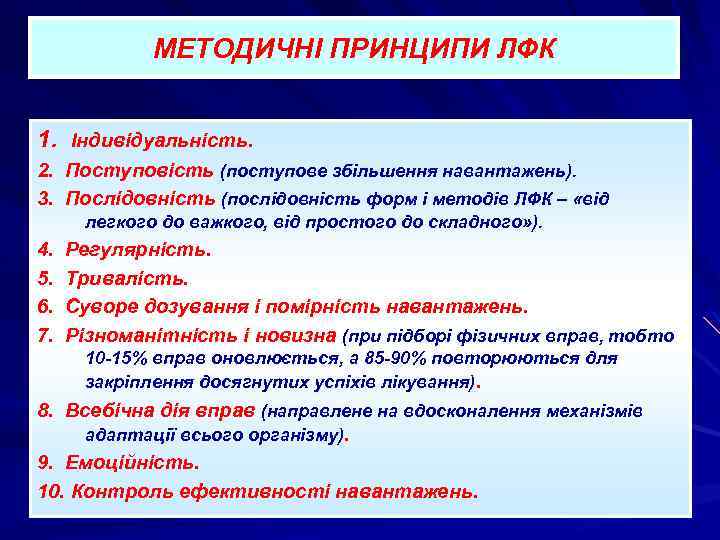 МЕТОДИЧНІ ПРИНЦИПИ ЛФК

1. Індивідуальність.
2. Поступовість (поступове збільшення навантажень).
3. Послідовність (послідовність форм і методів ЛФК – «від легкого до важкого, від простого до складного»).
4. Регулярність.
5. Тривалість.
6. Суворе дозування і помірність навантажень.
7. Різноманітність і новизна (при підборі фізичних вправ, тобто 10-15% вправ оновлюється, а 85-90% повторюються для закріплення досягнутих успіхів лікування).
8. Всебічна дія вправ (направлене на вдосконалення механізмів адаптації всього організму).
9. Емоційність.
10. Контроль ефективності навантажень.